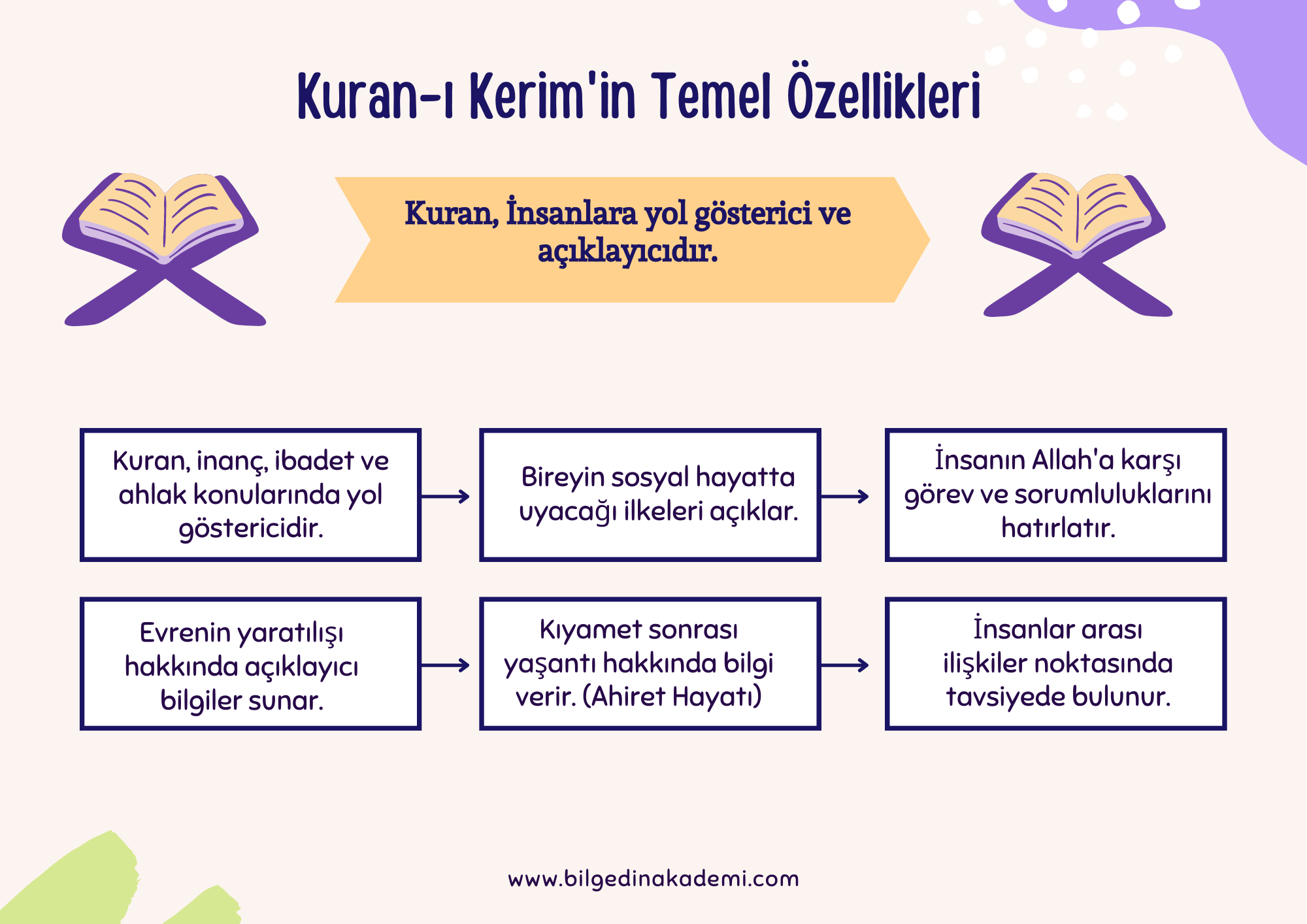 Kuran-ı Kerim'in Temel Özellikleri

Kuran, İnsanlara yol gösterici ve açıklayıcıdır.

Kuran, inanç, ibadet ve ahlak konularında yol göstericidir.

Bireyin sosyal hayatta uyacağı ilkeleri açıklar.

İnsanın Allah'a karşı görev ve sorumluluklarını hatırlatır.

Evrenin yaratılışı hakkında açıklayıcı bilgiler sunar.

Kıyamet sonrası yaşantı hakkında bilgi verir. (Ahiret Hayatı)

İnsanlar arası ilişkiler noktasında tavsiyede bulunur.

www.bilgedinakademi.com